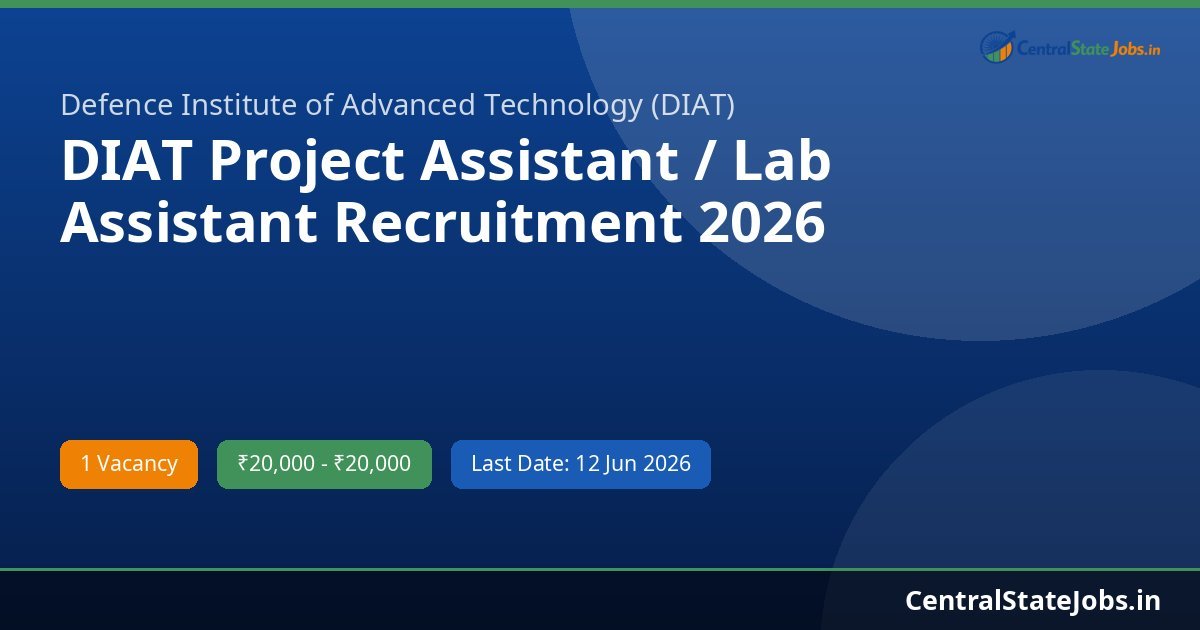 CentralStateJobs.in

Defence Institute of Advanced Technology (DIAT)

DIAT Project Assistant / Lab Assistant Recruitment 2026

1 Vacancy

₹20,000 - ₹20,000

Last Date: 12 Jun 2026

CentralStateJobs.in